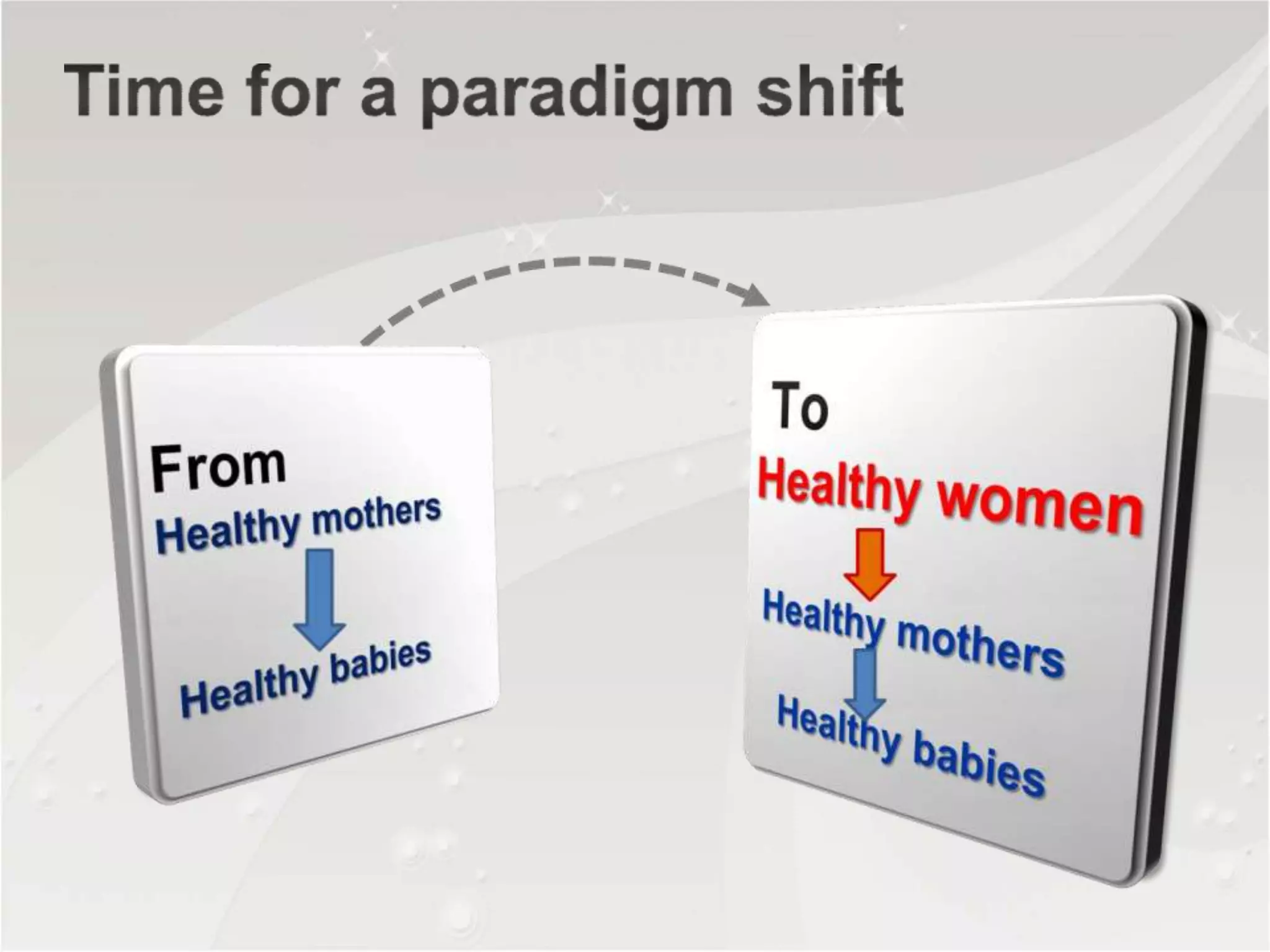 Time for a paradigm shift

From
Healthy mothers
Healthy babies

To
Healthy women
Healthy mothers
Healthy babies